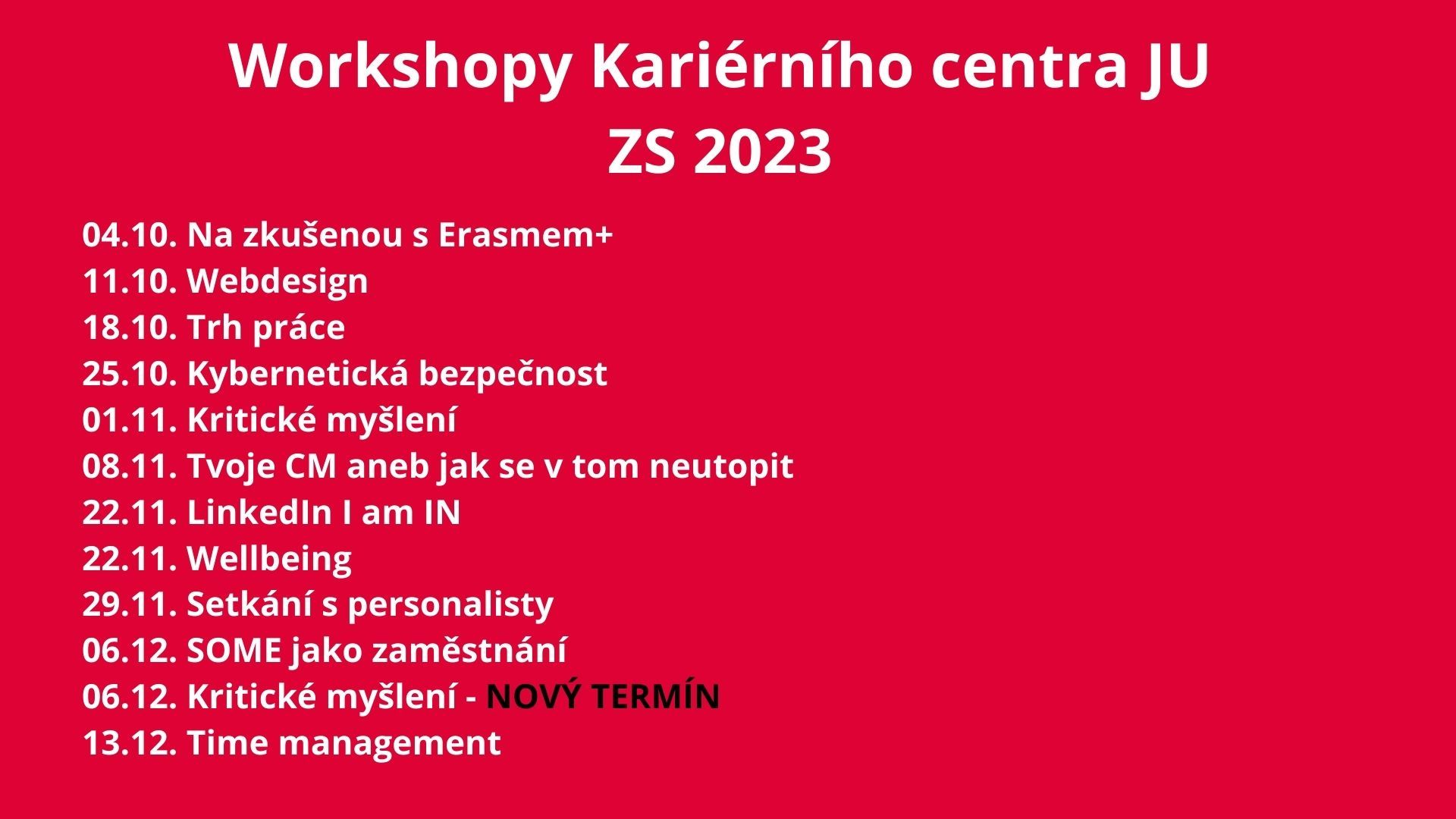 Workshopy Kariérního centra JU
ZS 2023

04.10. Na zkušenou s Erasmem+
11.10. Webdesign
18.10. Trh práce
25.10. Kybernetická bezpečnost
01.11. Kritické myšlení
08.11. Tvoje CM aneb jak se v tom neutopit
22.11. LinkedIn I am IN
22.11. Wellbeing
29.11. Setkání s personalisty
06.12. SOME jako zaměstnání
06.12. Kritické myšlení - NOVÝ TERMÍN
13.12. Time management